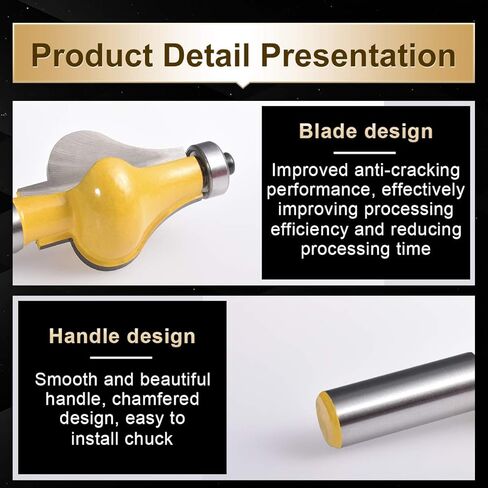 Product Detail Presentation

Blade design

Improved anti-cracking performance, effectively improving processing efficiency and reducing processing time

Handle design

Smooth and beautiful handle, chamfered design, easy to install chuck